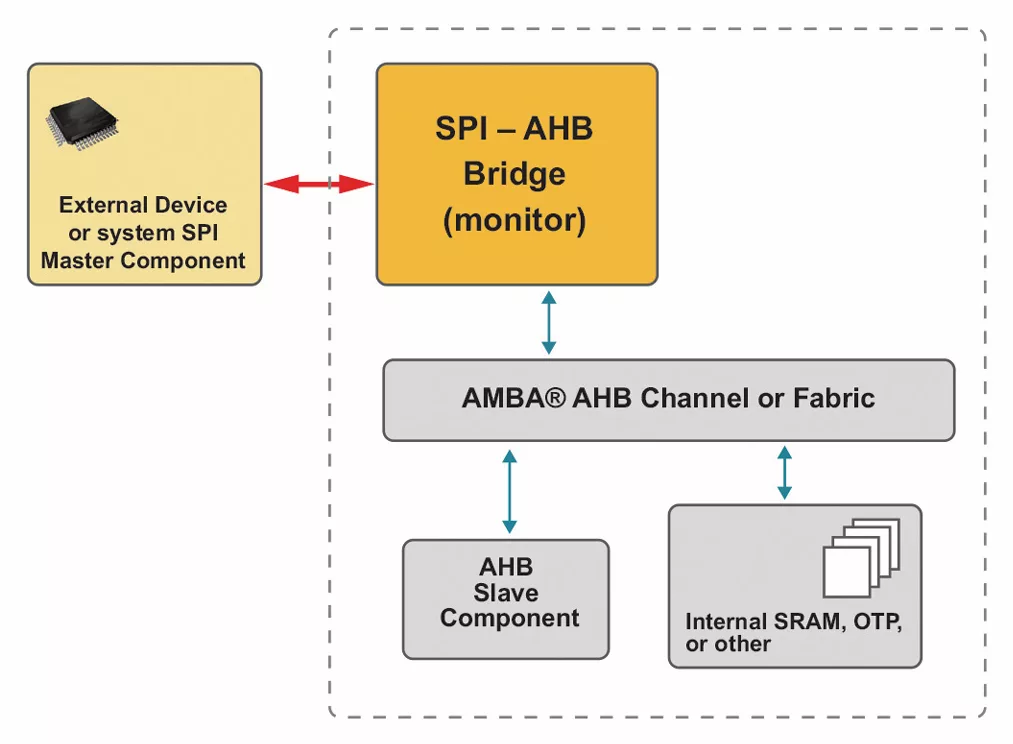 External Device or system SPI Master Component

SPI – AHB Bridge (monitor)

AMBA® AHB Channel or Fabric

AHB Slave Component

Internal SRAM, OTP, or other